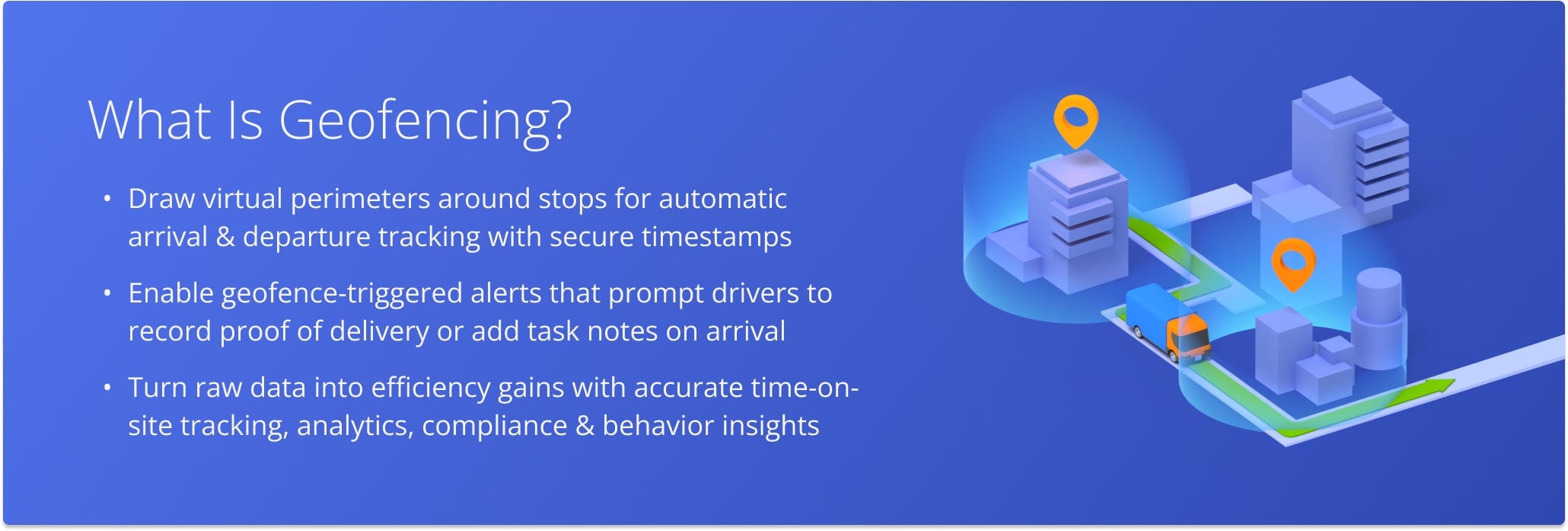 What Is Geofencing?

• Draw virtual perimeters around stops for automatic arrival & departure tracking with secure timestamps

• Enable geofence-triggered alerts that prompt drivers to record proof of delivery or add task notes on arrival

• Turn raw data into efficiency gains with accurate time-on-site tracking, analytics, compliance & behavior insights